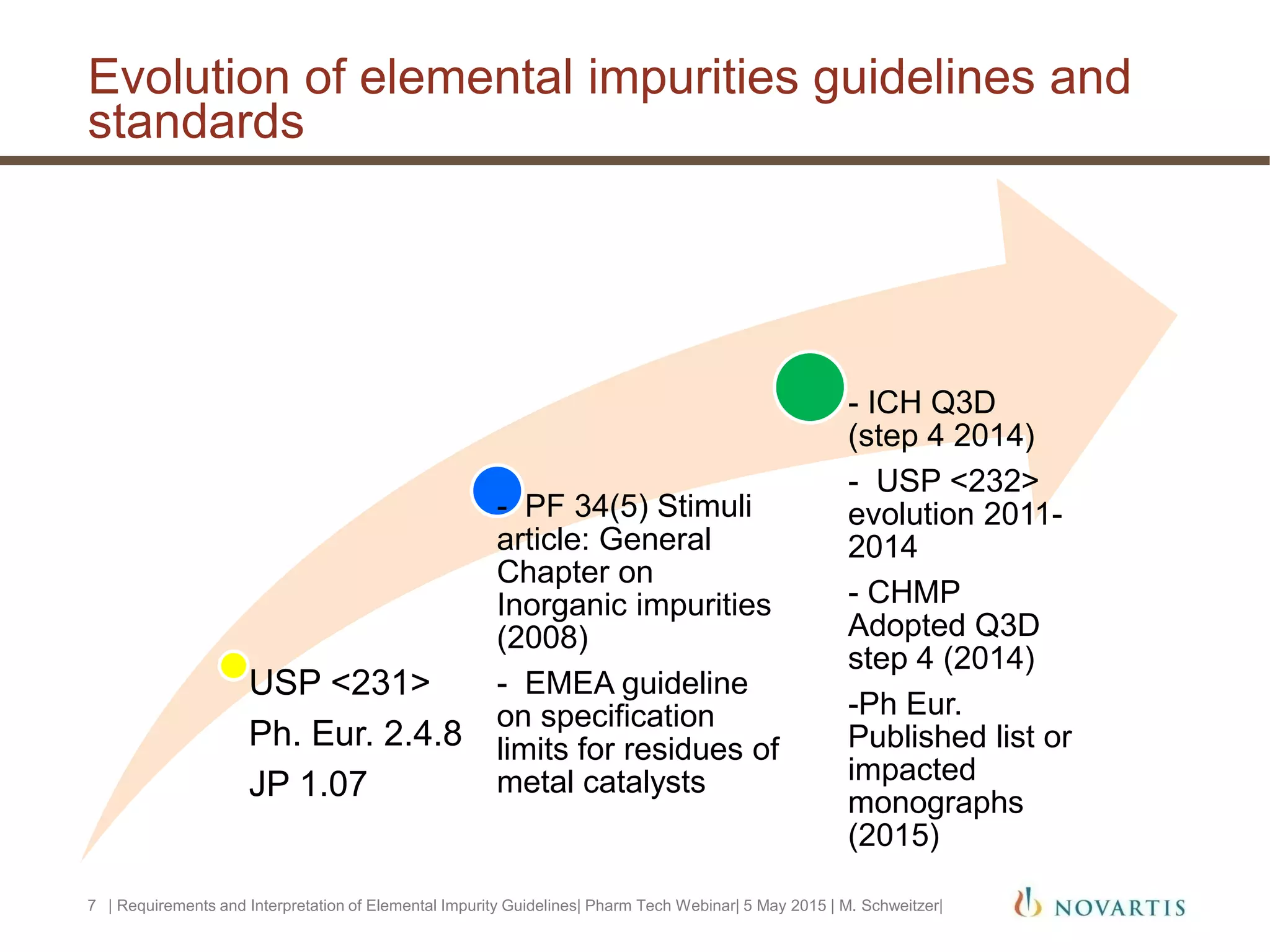 Evolution of elemental impurities guidelines and standards

USP <231>

Ph. Eur. 2.4.8

JP 1.07

- PF 34(5) Stimuli article: General Chapter on Inorganic impurities (2008)

- EMEA guideline on specification limits for residues of metal catalysts

- ICH Q3D (step 4 2014)

- USP <232> evolution 2011-2014

- CHMP Adopted Q3D step 4 (2014)

-Ph Eur. Published list or impacted monographs (2015)

7 | Requirements and Interpretation of Elemental Impurity Guidelines| Pharm Tech Webinar| 5 May 2015 | M. Schweitzer|

NOVARTIS